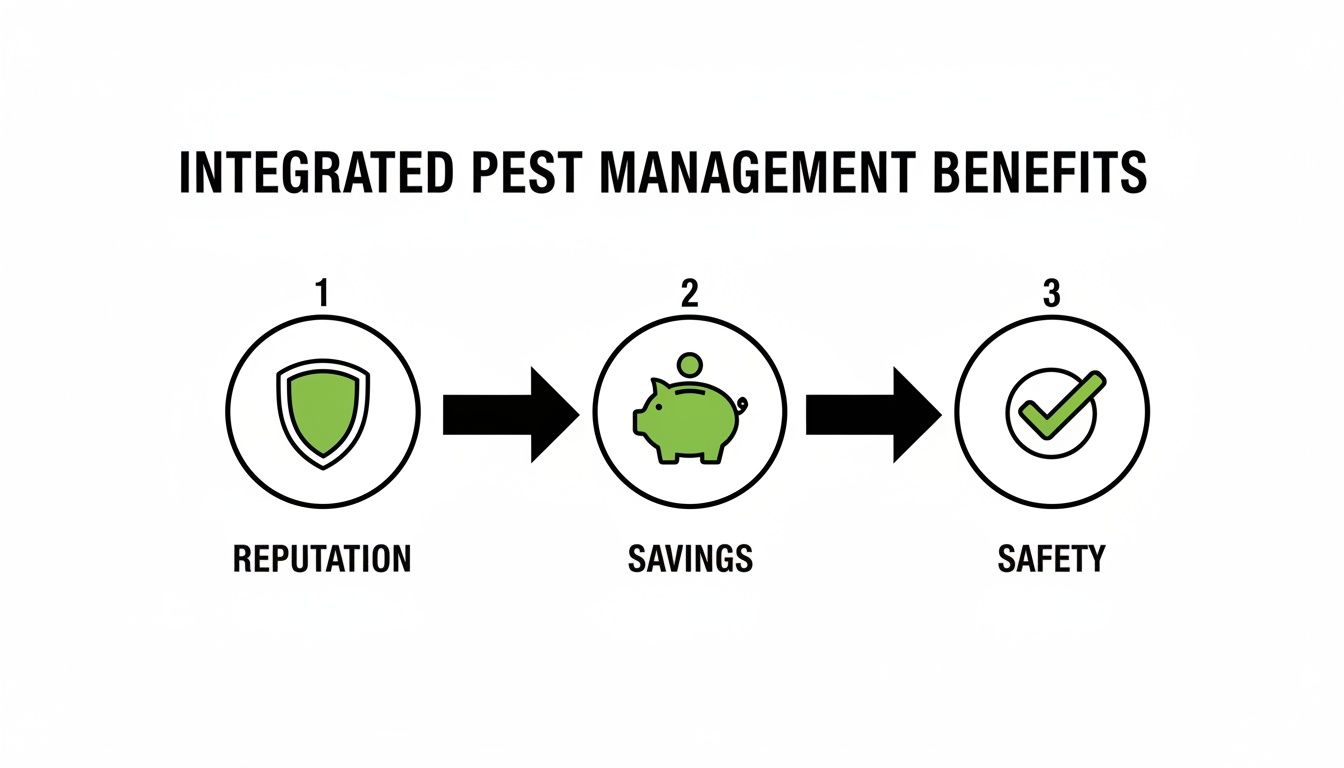 INTEGRATED PEST MANAGEMENT BENEFITS

1

REPUTATION

2

SAVINGS

3

SAFETY